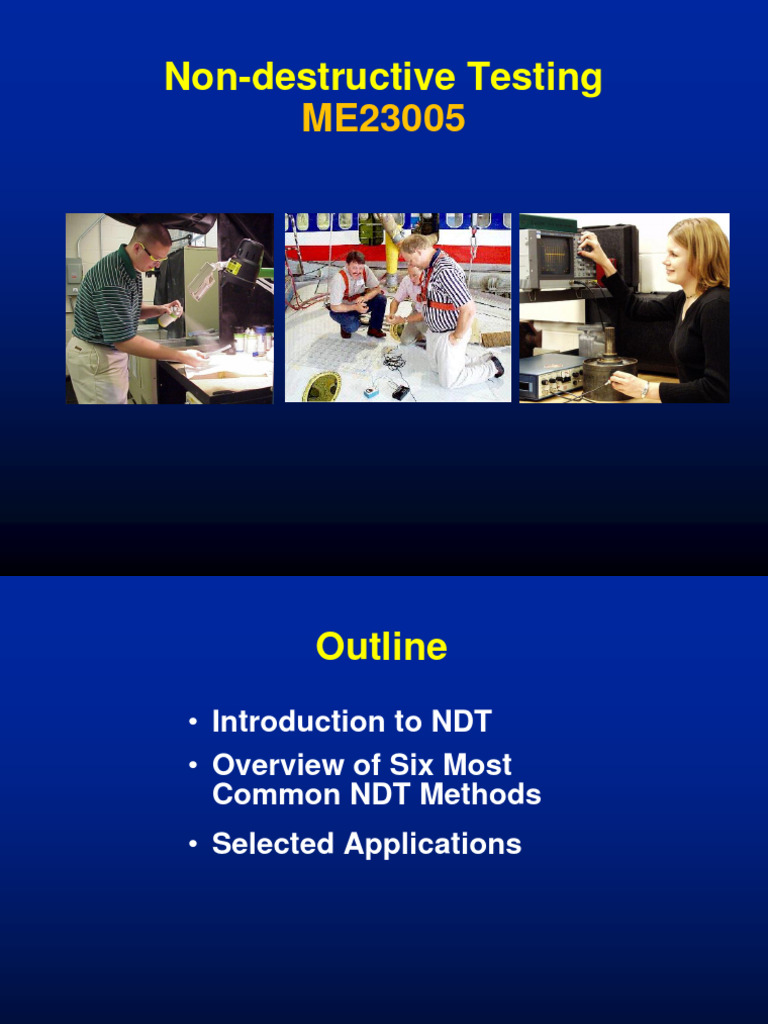 Non-destructive Testing
ME23005

Outline

• Introduction to NDT
• Overview of Six Most Common NDT Methods
• Selected Applications